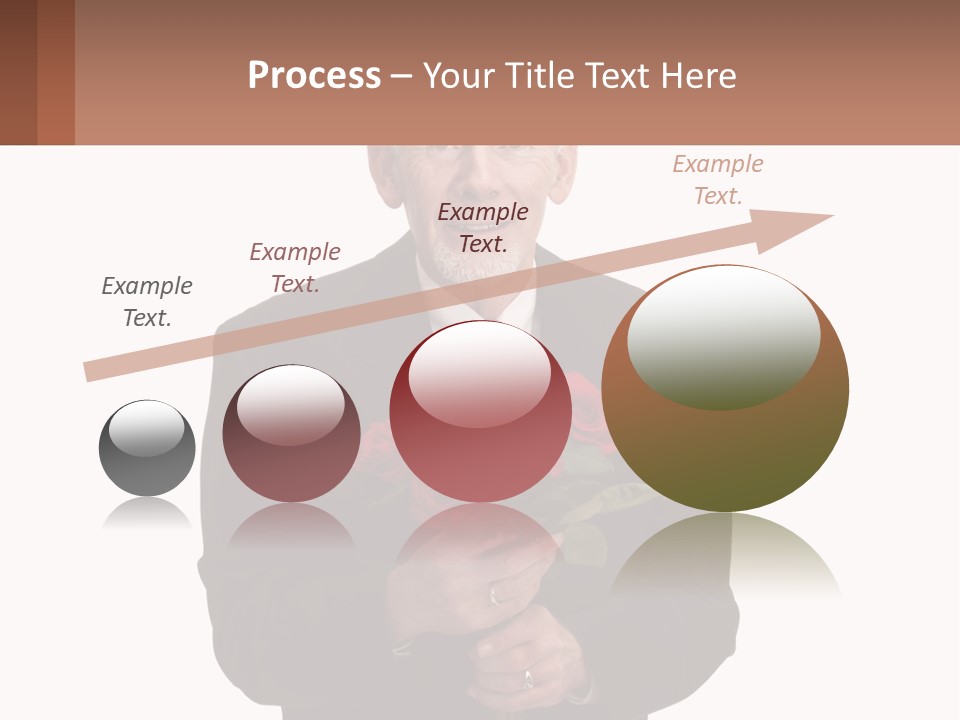 Process – Your Title Text Here

Example Text.

Example Text.

Example Text.

Example Text.